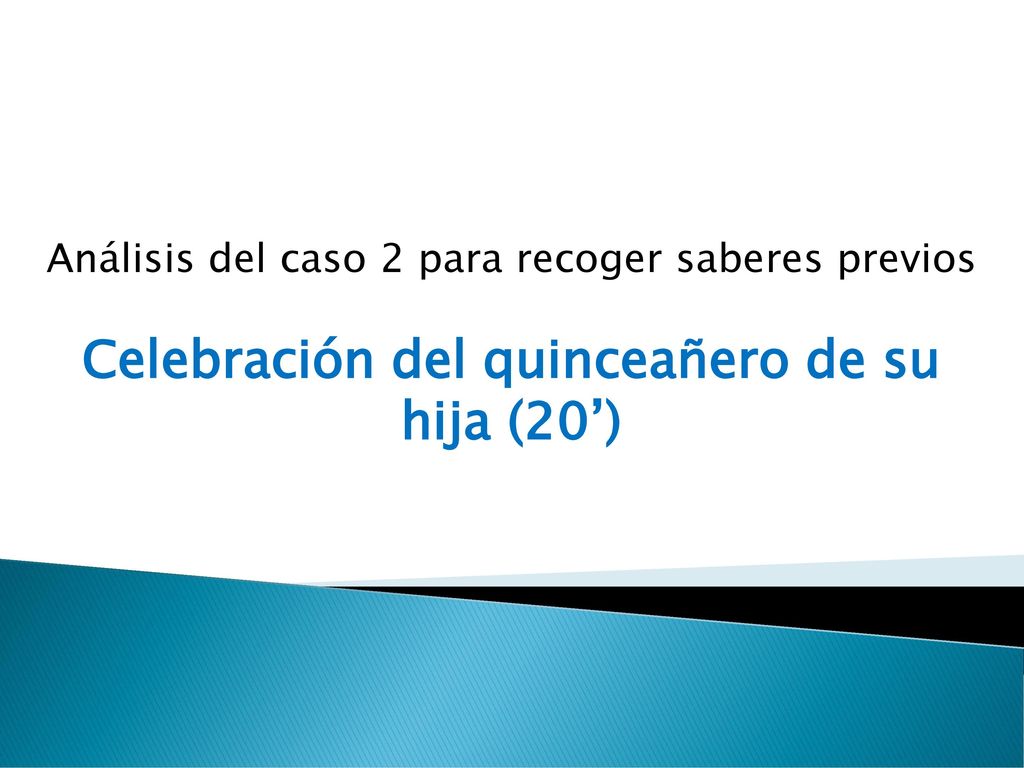 Análisis del caso 2 para recoger saberes previos

Celebración del quinceañero de su hija (20’)